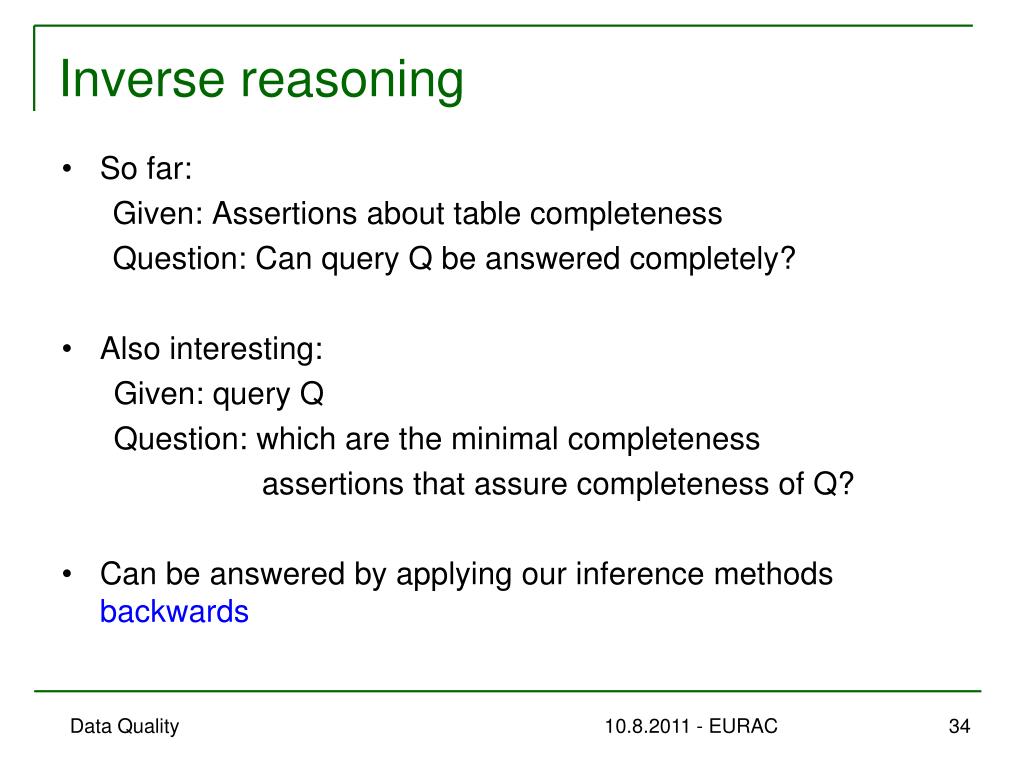 Inverse reasoning

• So far:
Given: Assertions about table completeness
Question: Can query Q be answered completely?

• Also interesting:
Given: query Q
Question: which are the minimal completeness assertions that assure completeness of Q?

• Can be answered by applying our inference methods backwards

Data Quality

10.8.2011 - EURAC

34